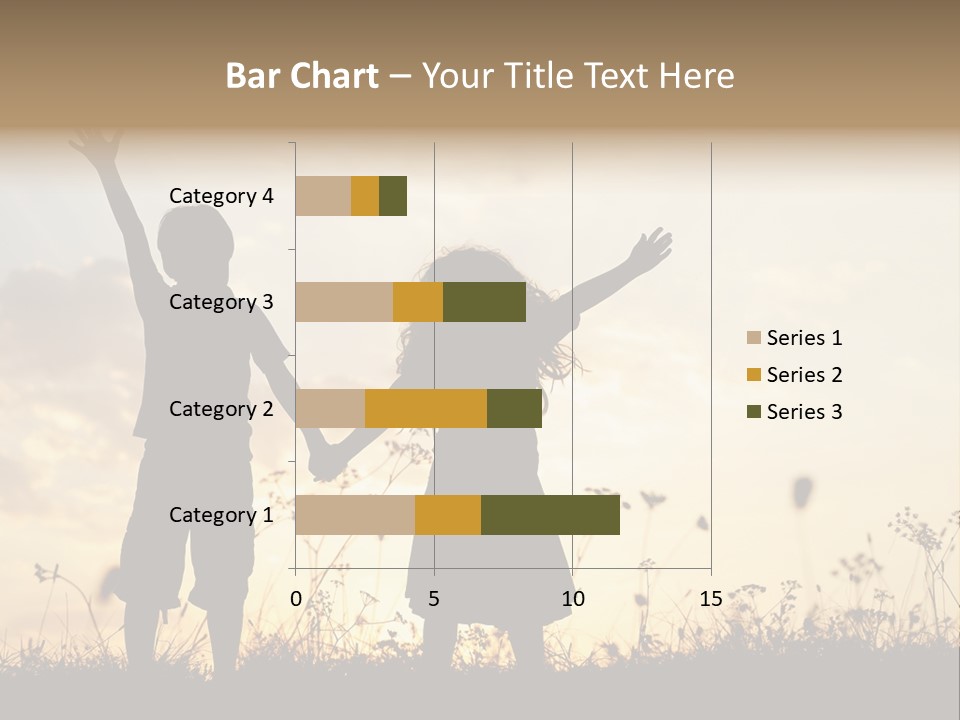 Bar Chart – Your Title Text Here

Category 4
Category 3
Category 2
Category 1

0 5 10 15

Series 1
Series 2
Series 3